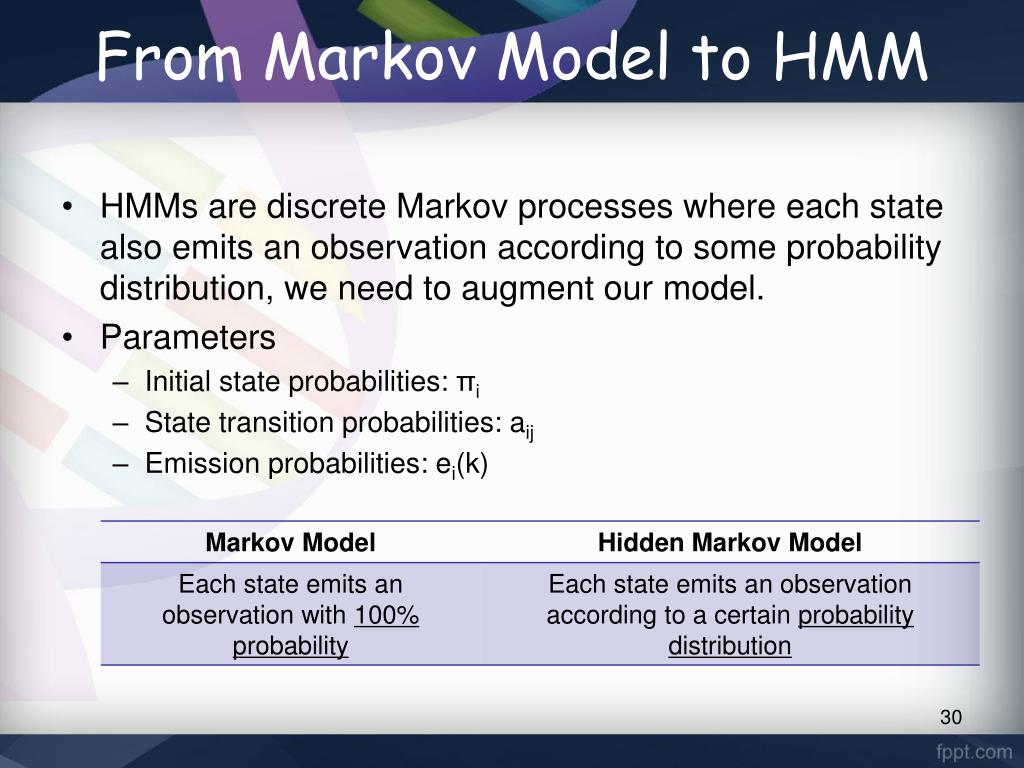 From Markov Model to HMM

• HMMs are discrete Markov processes where each state also emits an observation according to some probability distribution, we need to augment our model.
• Parameters
– Initial state probabilities: $\pi_i$
– State transition probabilities: $a_{ij}$
– Emission probabilities: $e_i(k)$

| Markov Model | Hidden Markov Model |
|---|---|
| Each state emits an observation with 100% probability | Each state emits an observation according to a certain probability distribution |

30

fppt.com